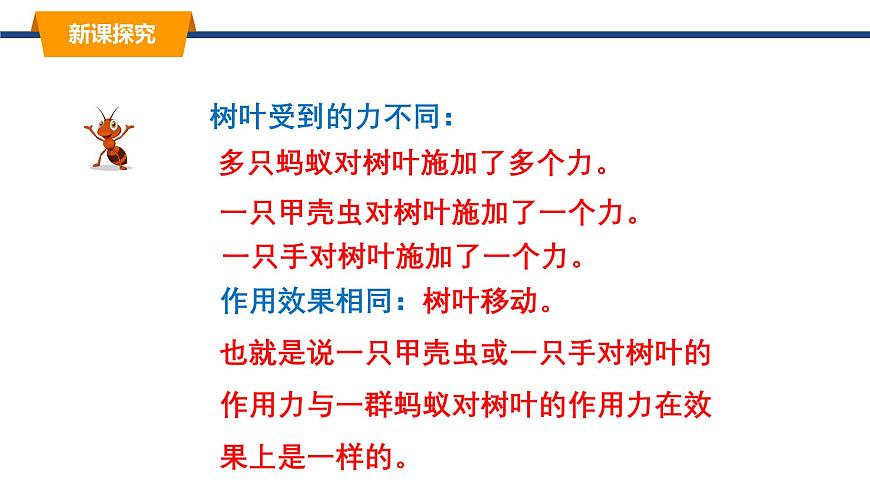 新课探究

树叶受到的力不同：
多只蚂蚁对树叶施加了多个力。
一只甲壳虫对树叶施加了一个力。
一只手对树叶施加了一个力。
作用效果相同：树叶移动。
也就是说一只甲壳虫或一只手对树叶的作用力与一群蚂蚁对树叶的作用力在效果上是一样的。